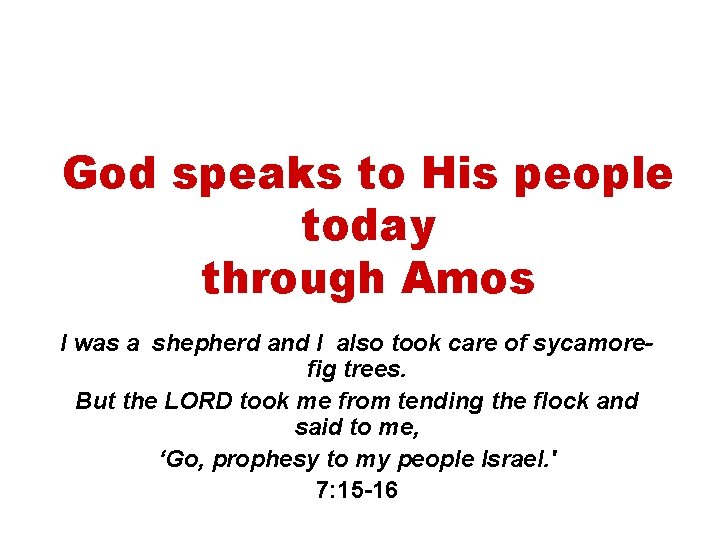 God speaks to His people today through Amos

I was a shepherd and I also took care of sycamore-fig trees.

But the LORD took me from tending the flock and said to me,

‘Go, prophesy to my people Israel.'

7:15-16